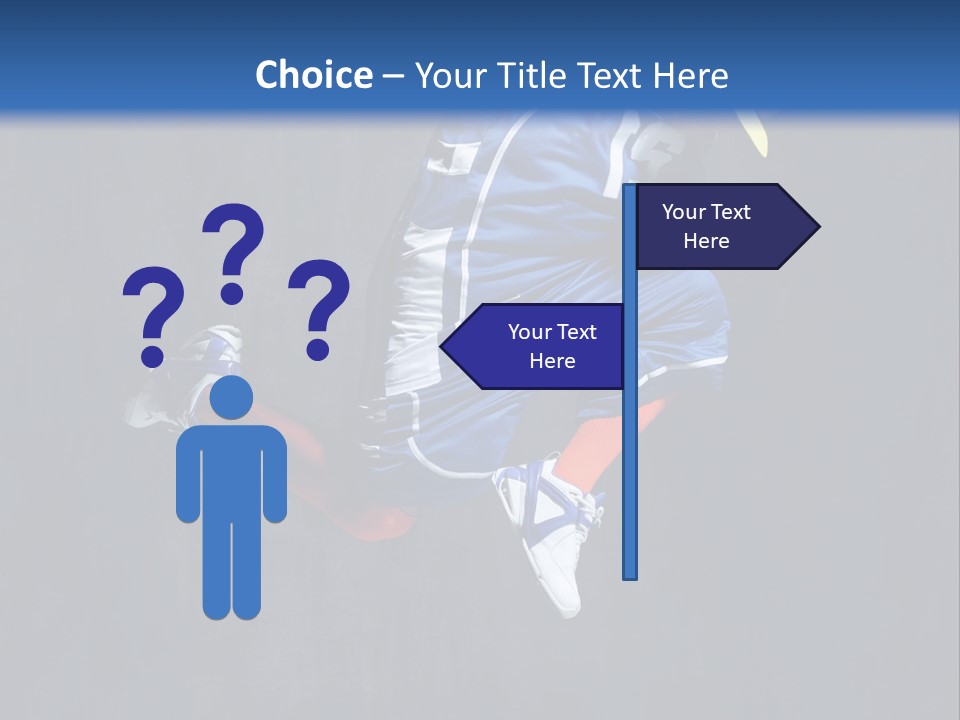 Choice – Your Title Text Here

? ? ?

Your Text Here

Your Text Here